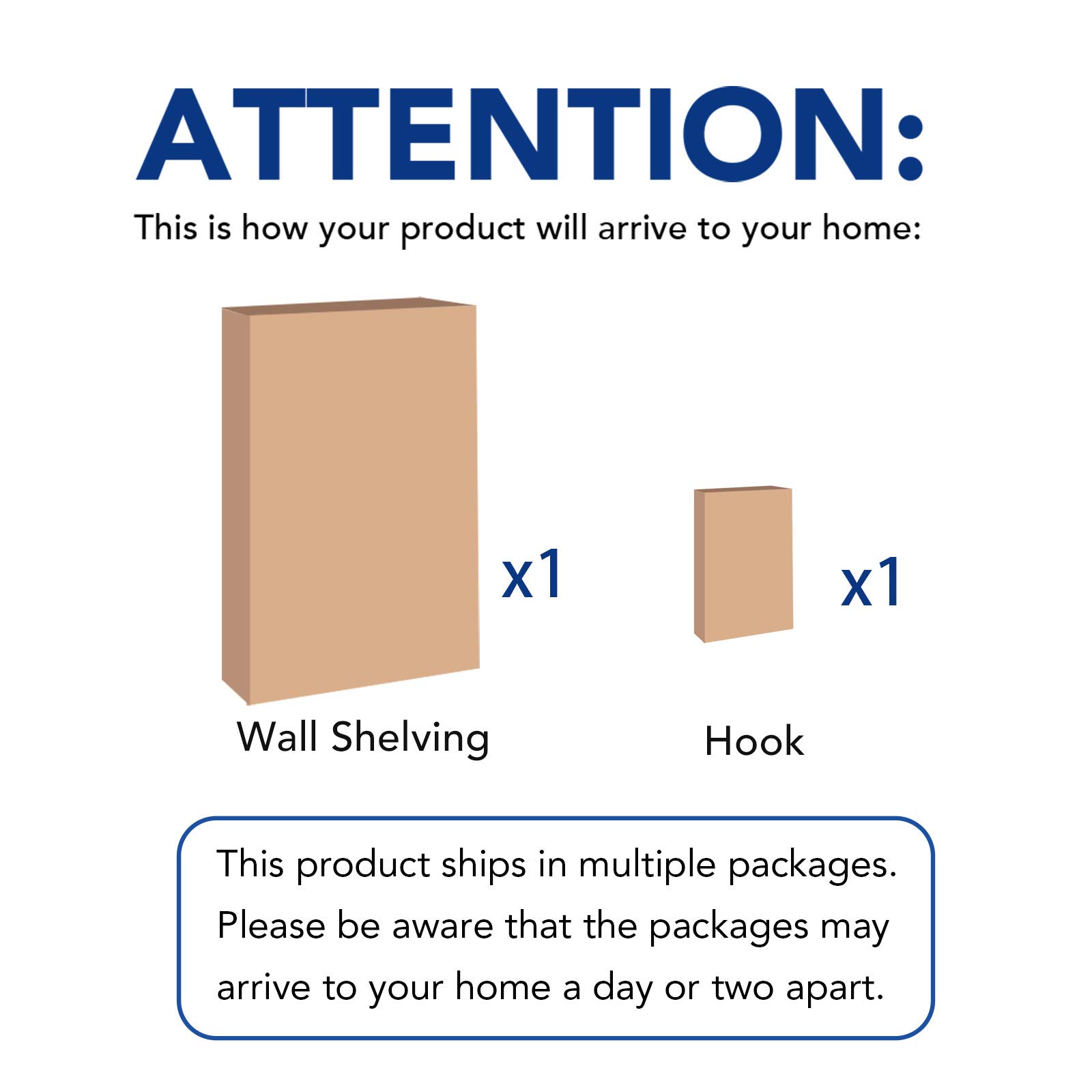 ATTENTION:

This is how your product will arrive to your home:

x1

x1

Wall Shelving

Hook

This product ships in multiple packages. Please be aware that the packages may arrive to your home a day or two apart.